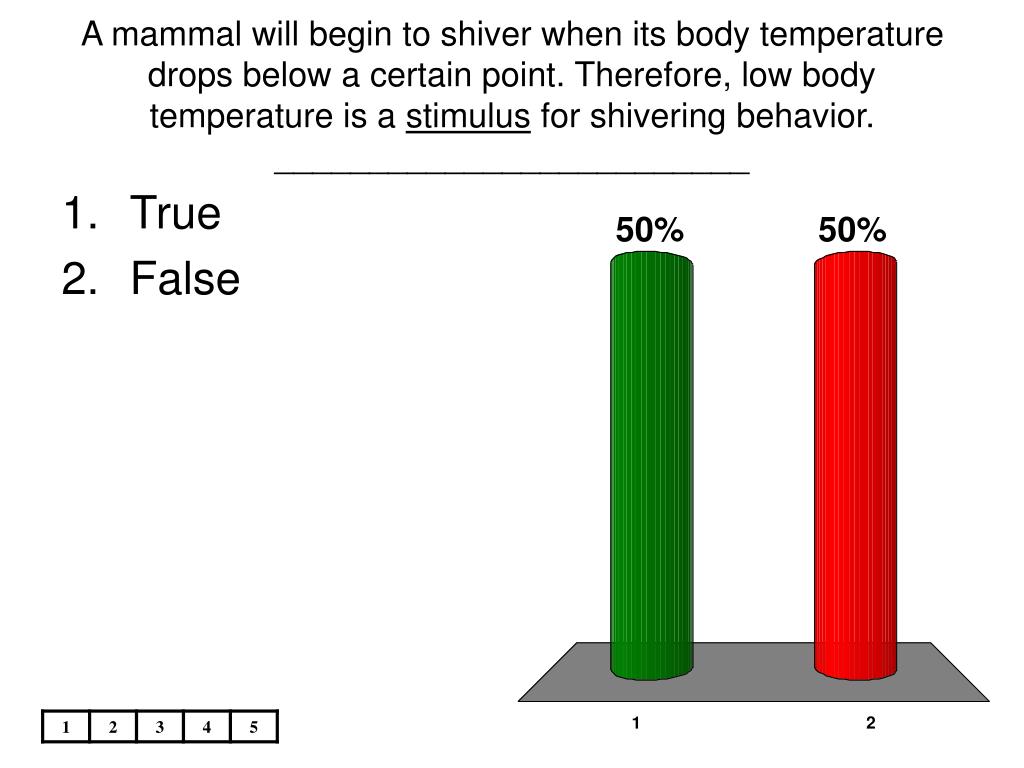 A mammal will begin to shiver when its body temperature drops below a certain point. Therefore, low body temperature is a stimulus for shivering behavior. ___________________________

1. True
2. False

50%
50%

1
2

| 1 | 2 | 3 | 4 | 5 |
|---|---|---|---|---|